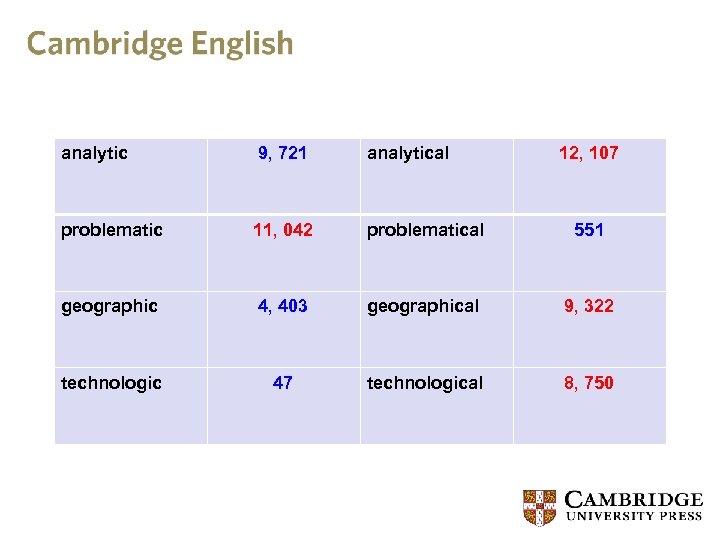 Cambridge English

| analytic | 9, 721 | analytical | 12, 107 |
|---|---|---|---|
| problematic | 11, 042 | problematical | 551 |
| geographic | 4, 403 | geographical | 9, 322 |
| technologic | 47 | technological | 8, 750 |

CAMBRIDGE
UNIVERSITY PRESS